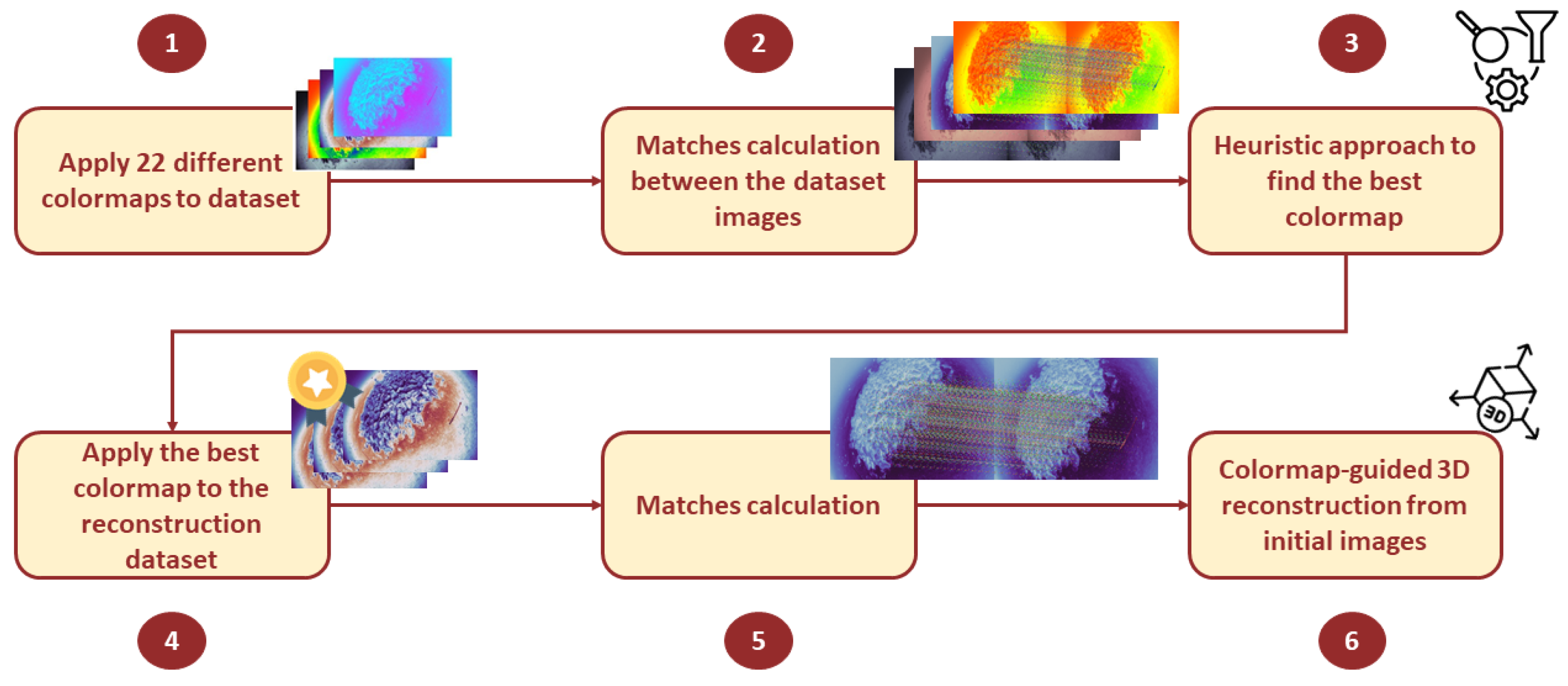 1

Apply 22 different colormaps to dataset

2

Matches calculation between the dataset images

3

Heuristic approach to find the best colormap

Apply the best colormap to the reconstruction dataset

4

Matches calculation

5

3D

Colormap-guided 3D reconstruction from initial images

6